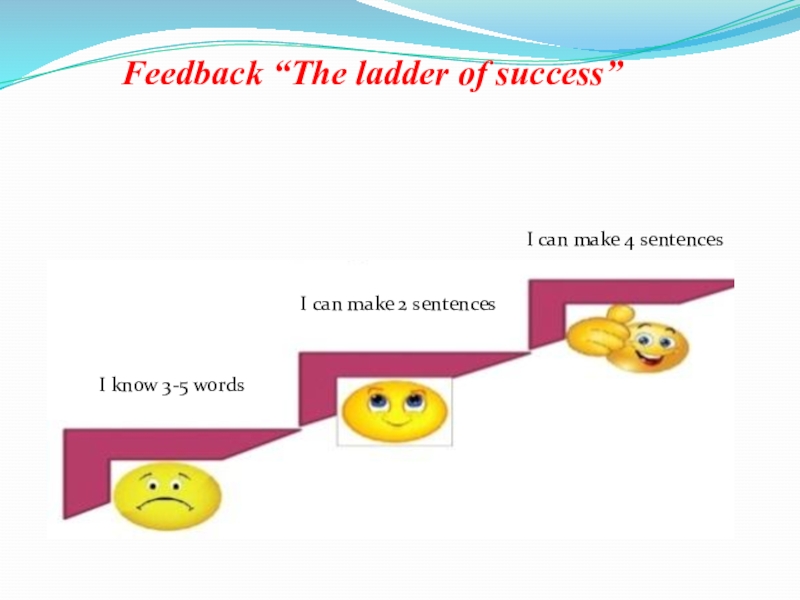 Feedback “The ladder of success”

I can make 4 sentences

I can make 2 sentences

I know 3-5 words